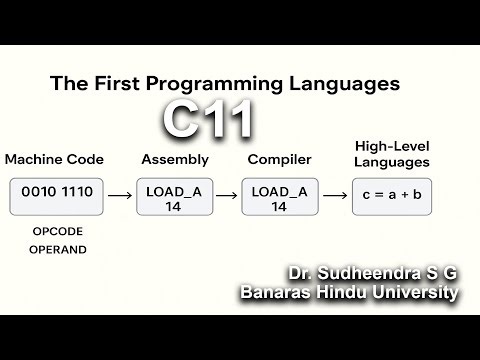 The First Programming Languages

C11

Machine Code

0010 1110

OPCODE

OPERAND

Assembly

LOAD_A 14

Compiler

LOAD_A 14

High-Level Languages

c = a + b

Dr. Sudheendra S G
Banaras Hindu University